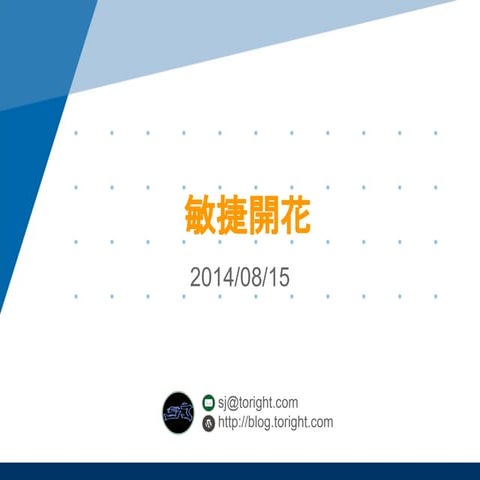 敏捷開花

2014/08/15

sj@toright.com
http://blog.toright.com